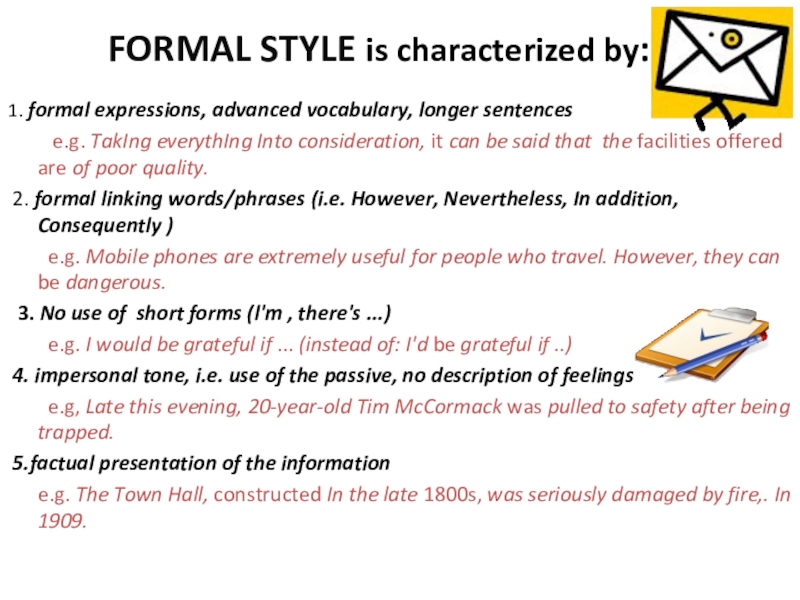 FORMAL STYLE is characterized by:

1. formal expressions, advanced vocabulary, longer sentences

e.g. TakIng everythIng Into consideration, it can be said that the facilities offered are of poor quality.

2. formal linking words/phrases (i.e. However, Nevertheless, In addition, Consequently )

e.g. Mobile phones are extremely useful for people who travel. However, they can be dangerous.

3. No use of short forms (I'm , there's ...)

e.g. I would be grateful if ... (instead of: I'd be grateful if ..)

4. impersonal tone, i.e. use of the passive, no description of feelings

e.g, Late this evening, 20-year-old Tim McCormack was pulled to safety after being trapped.

5.factual presentation of the information

e.g. The Town Hall, constructed In the late 1800s, was seriously damaged by fire,. In 1909.